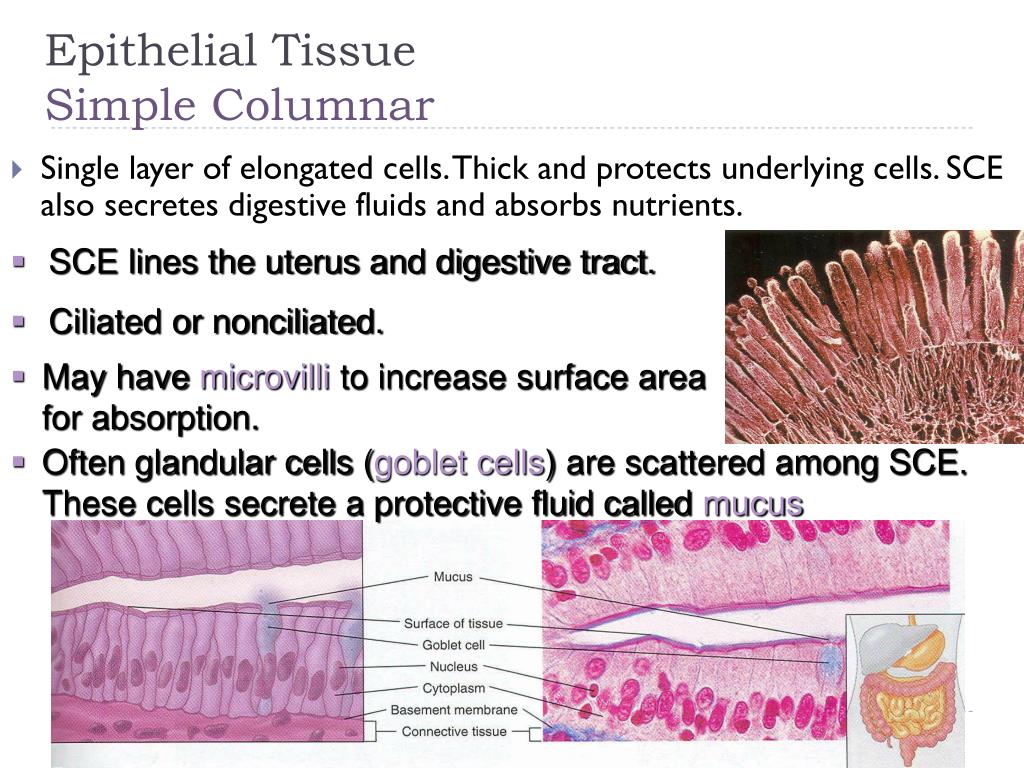 Epithelial Tissue
Simple Columnar

Single layer of elongated cells. Thick and protects underlying cells. SCE also secretes digestive fluids and absorbs nutrients.

SCE lines the uterus and digestive tract.

Ciliated or nonciliated.

May have microvilli to increase surface area for absorption.

Often glandular cells (goblet cells) are scattered among SCE. These cells secrete a protective fluid called mucus

Mucus
Surface of tissue
Goblet cell
Nucleus
Cytoplasm
Basement membrane
Connective tissue